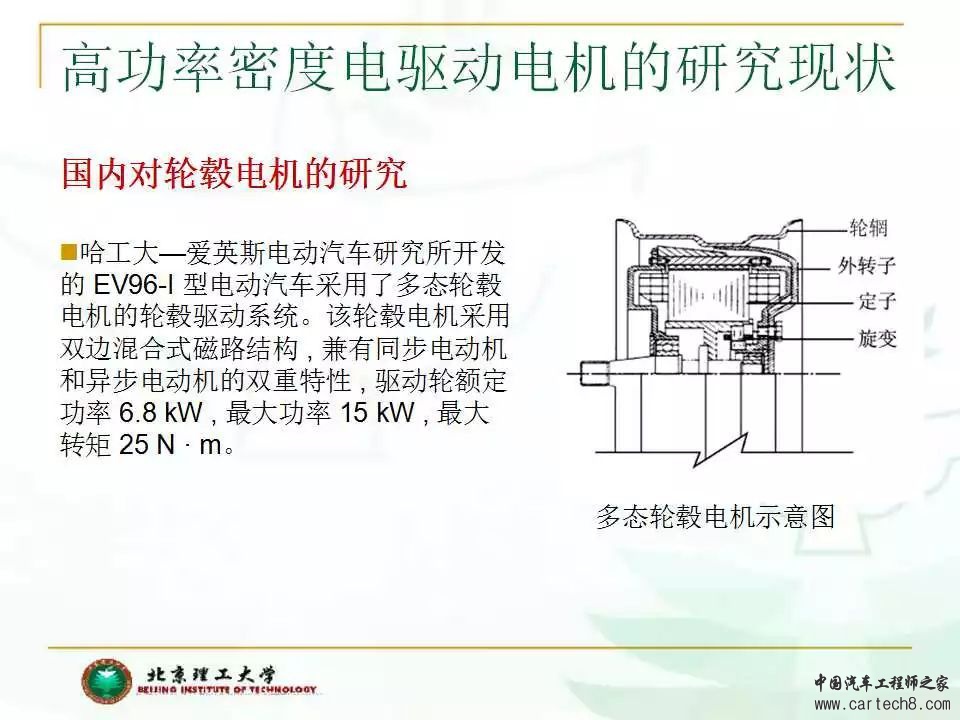 高功率密度电驱动电机的研究现状

国内对轮毂电机的研究

■哈工大—爱英斯电动汽车研究所开发的 EV96-I 型电动汽车采用了多态轮毂电机的轮毂驱动系统。该轮毂电机采用双边混合式磁路结构，兼有同步电动机和异步电动机的双重特性，驱动轮额定功率 6.8 kW，最大功率 15 kW，最大转矩 25 N · m。

轮辋
外转子
定子
旋变

多态轮毂电机示意图

北京理工大学
BEIJING INSTITUTE OF TECHNOLOGY

中国汽车工程师之家
www.cartech8.com